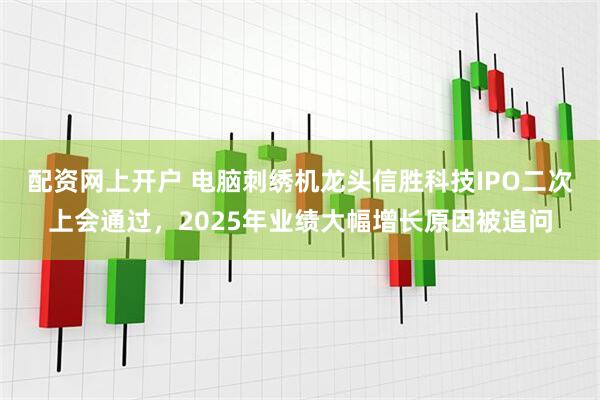 配资网上开户 电脑刺绣机龙头信胜科技IPO二次上会通过，2025年业绩大幅增长原因被追问